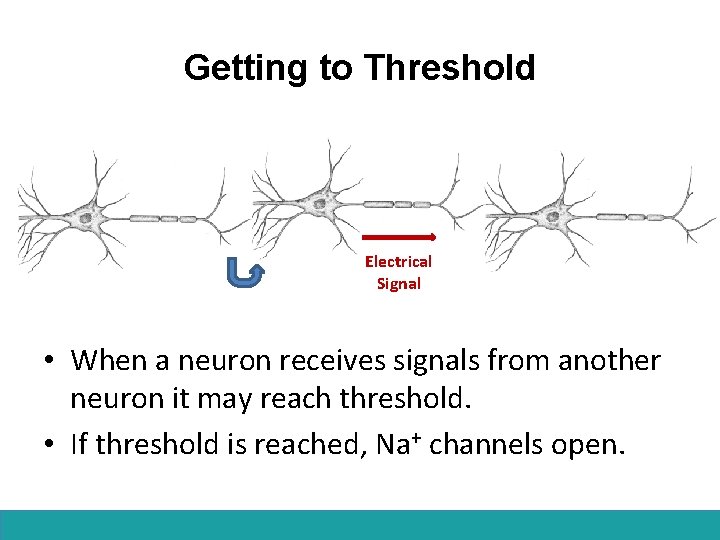 Getting to Threshold

Electrical Signal

• When a neuron receives signals from another neuron it may reach threshold.

• If threshold is reached, $Na^+$ channels open.